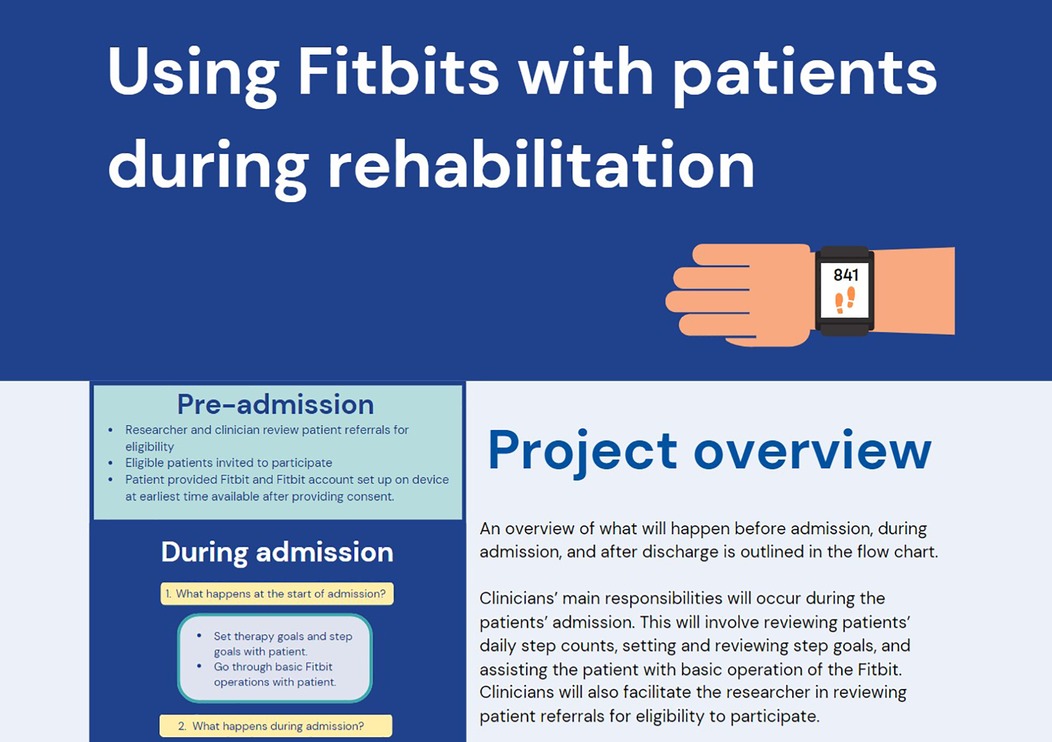 Using Fitbits with patients during rehabilitation

841

Pre-admission

- Researcher and clinician review patient referrals for eligibility
- Eligible patients invited to participate
- Patient provided Fitbit and Fitbit account set up on device at earliest time available after providing consent.

During admission

1. What happens at the start of admission?

- Set therapy goals and step goals with patient.
- Go through basic Fitbit operations with patient.

2. What happens during admission?

Project overview

An overview of what will happen before admission, during admission, and after discharge is outlined in the flow chart.

Clinicians' main responsibilities will occur during the patients' admission. This will involve reviewing patients' daily step counts, setting and reviewing step goals, and assisting the patient with basic operation of the Fitbit. Clinicians will also facilitate the researcher in reviewing patient referrals for eligibility to participate.